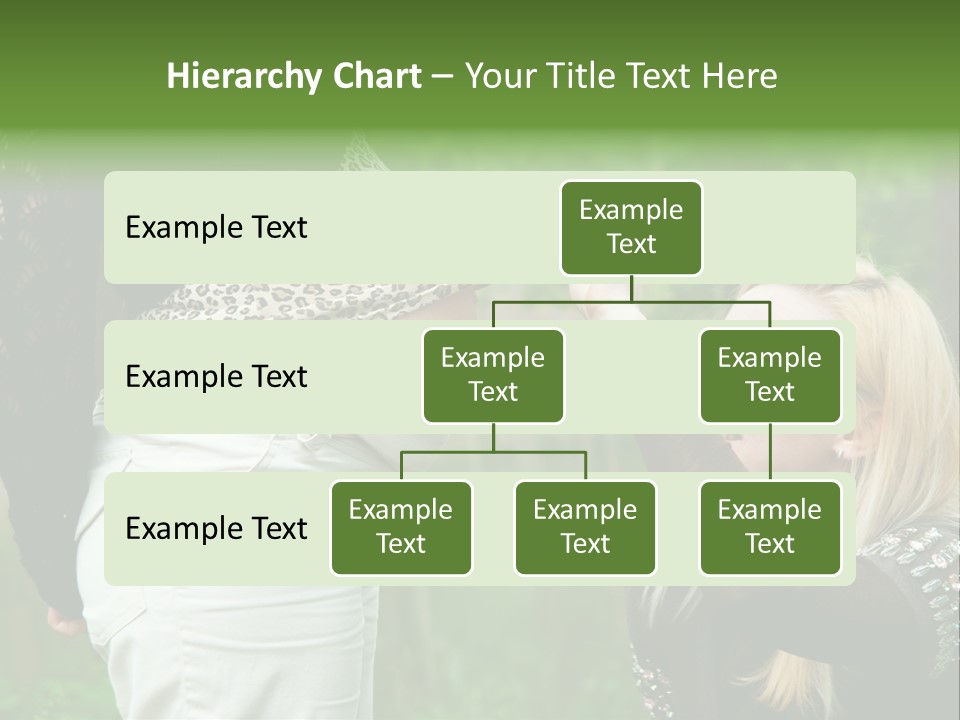 Hierarchy Chart – Your Title Text Here

Example Text

Example Text

Example Text

Example Text

Example Text

Example Text

Example Text

Example Text

Example Text